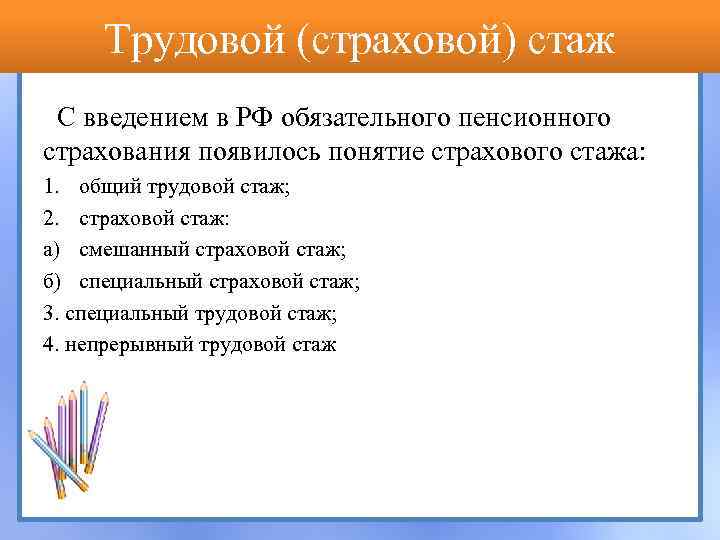 Трудовой (страховой) стаж

С введением в РФ обязательного пенсионного страхования появилось понятие страхового стажа:

1. общий трудовой стаж;
2. страховой стаж:
а) смешанный страховой стаж;
б) специальный страховой стаж;
3. специальный трудовой стаж;
4. непрерывный трудовой стаж